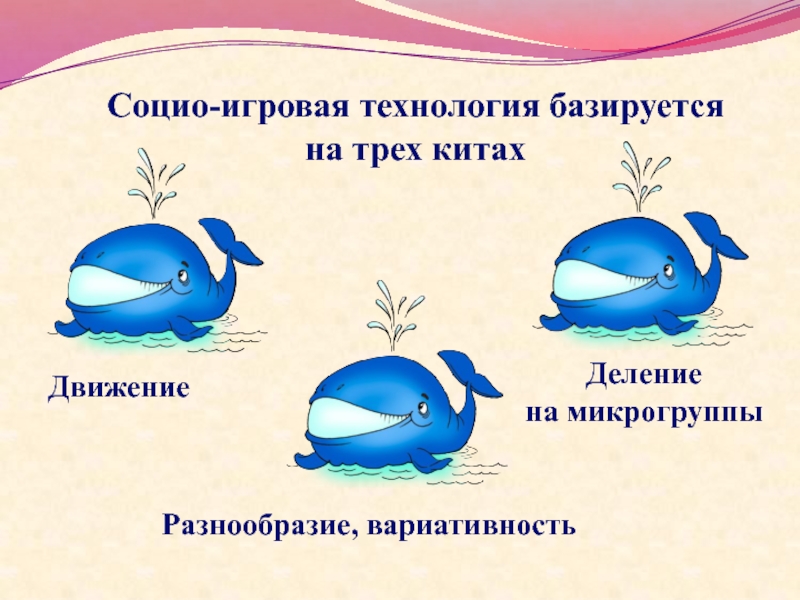 Социо-игровая технология базируется на трех китах

Движение

Деление на микрогруппы

Разнообразие, вариативность